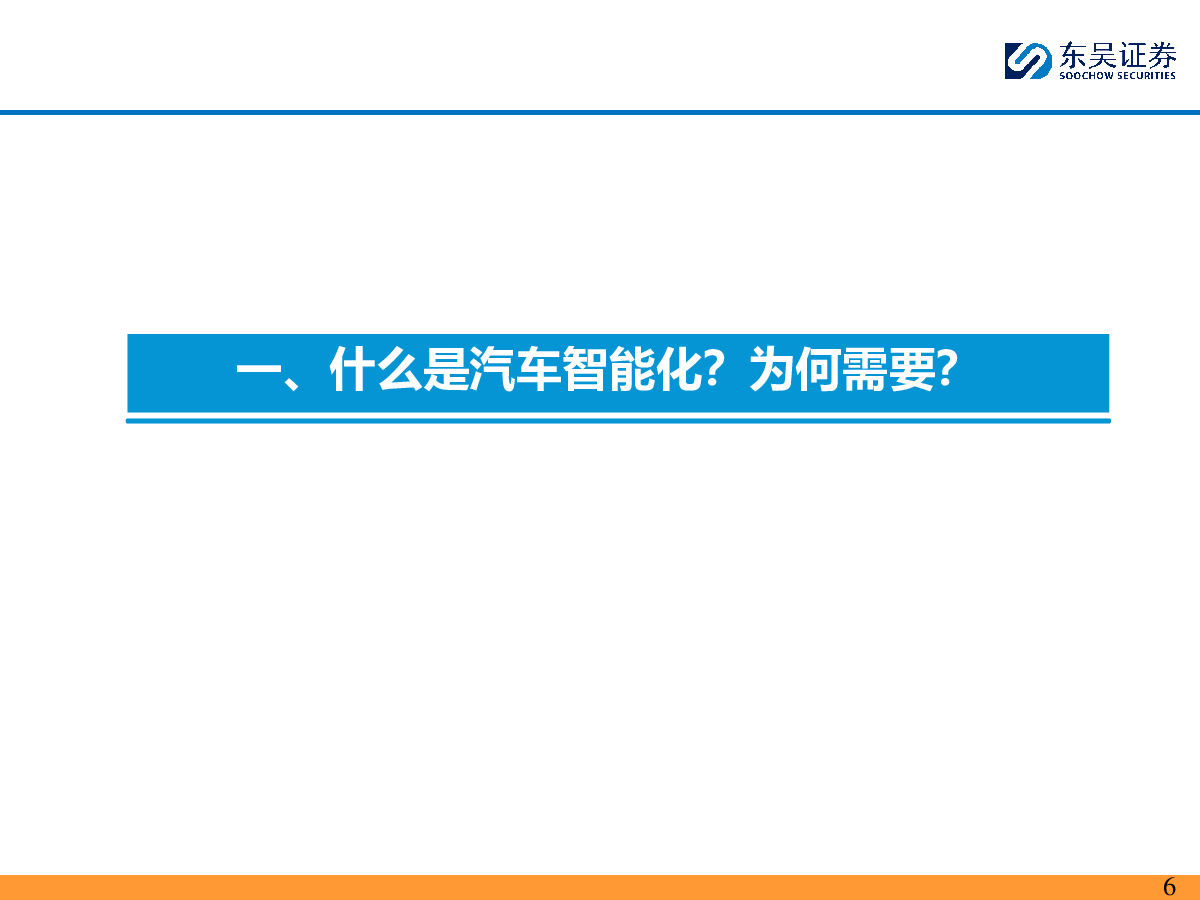 东吴证券
SOOCHOW SECURITIES

一、什么是汽车智能化？为何需要？

6